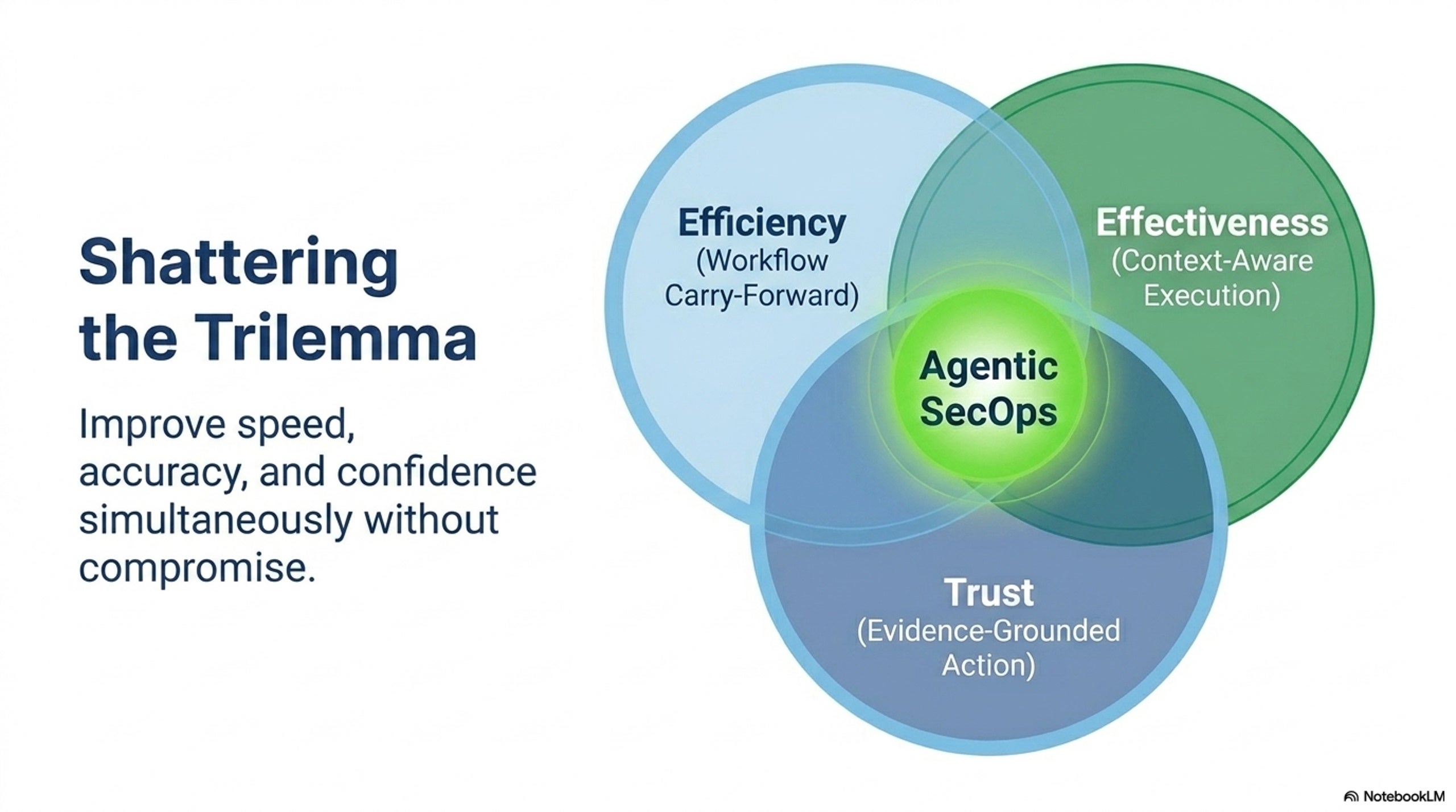 Shattering the Trilemma

Improve speed, accuracy, and confidence simultaneously without compromise.

Efficiency
(Workflow Carry-Forward)

Effectiveness
(Context-Aware Execution)

Agentic SecOps

Trust
(Evidence-Grounded Action)

NotebookLM